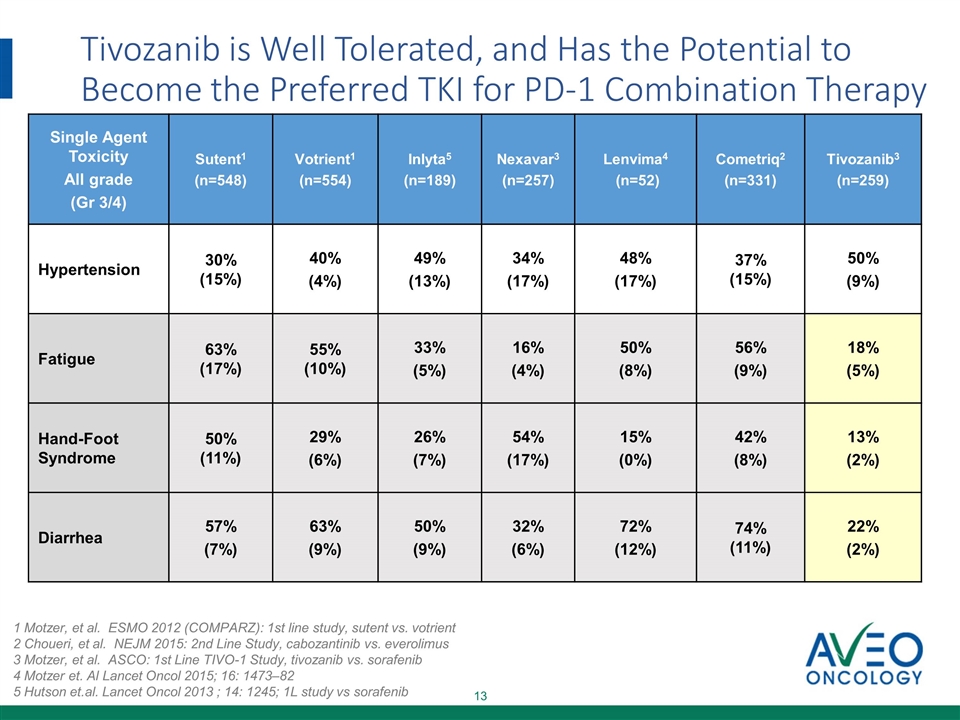 Tivozanib is Well Tolerated, and Has the Potential to Become the Preferred TKI for PD-1 Combination Therapy

| Single Agent Toxicity All grade (Gr 3/4) | Sutent$^1$ (n=548) | Votrient$^1$ (n=554) | Inlyta$^5$ (n=189) | Nexavar$^3$ (n=257) | Lenvima$^4$ (n=52) | Cometriq$^2$ (n=331) | Tivozanib$^3$ (n=259) |
|---|---|---|---|---|---|---|---|
| Hypertension | 30% (15%) | 40% (4%) | 49% (13%) | 34% (17%) | 48% (17%) | 37% (15%) | 50% (9%) |
| Fatigue | 63% (17%) | 55% (10%) | 33% (5%) | 16% (4%) | 50% (8%) | 56% (9%) | 18% (5%) |
| Hand-Foot Syndrome | 50% (11%) | 29% (6%) | 26% (7%) | 54% (17%) | 15% (0%) | 42% (8%) | 13% (2%) |
| Diarrhea | 57% (7%) | 63% (9%) | 50% (9%) | 32% (6%) | 72% (12%) | 74% (11%) | 22% (2%) |

1 Motzer, et al. ESMO 2012 (COMPARZ): 1st line study, sutent vs. votrient
2 Choueri, et al. NEJM 2015: 2nd Line Study, cabozantinib vs. everolimus
3 Motzer, et al. ASCO: 1st Line TIVO-1 Study, tivozanib vs. sorafenib
4 Motzer et. Al Lancet Oncol 2015; 16: 1473–82
5 Hutson et.al. Lancet Oncol 2013 ; 14: 1245; 1L study vs sorafenib

13

AVEO ONCOLOGY